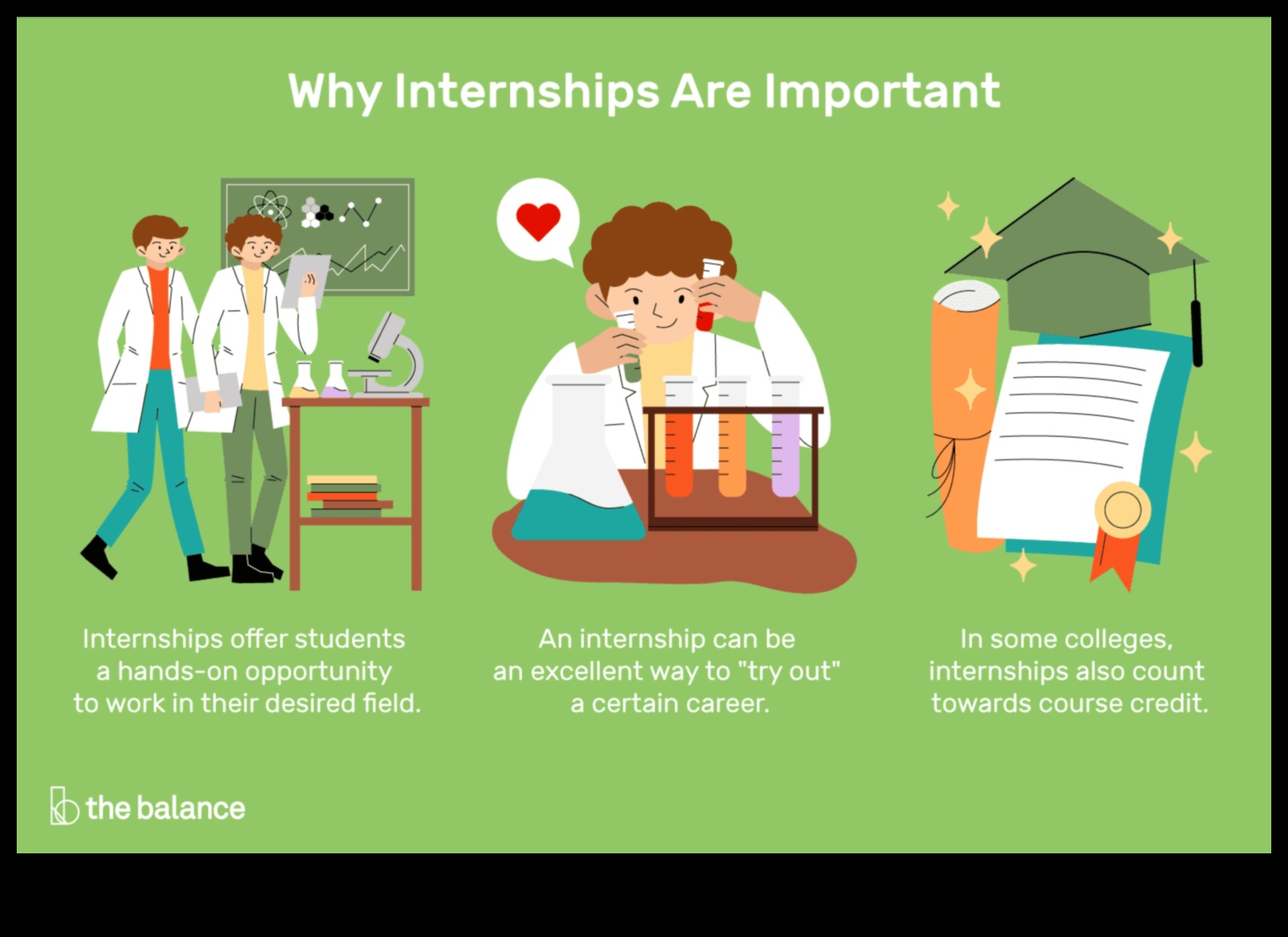 Why Internships Are Important

Internships offer students a hands-on opportunity to work in their desired field.

An internship can be an excellent way to "try out" a certain career.

In some colleges, internships also count towards course credit.

the balance